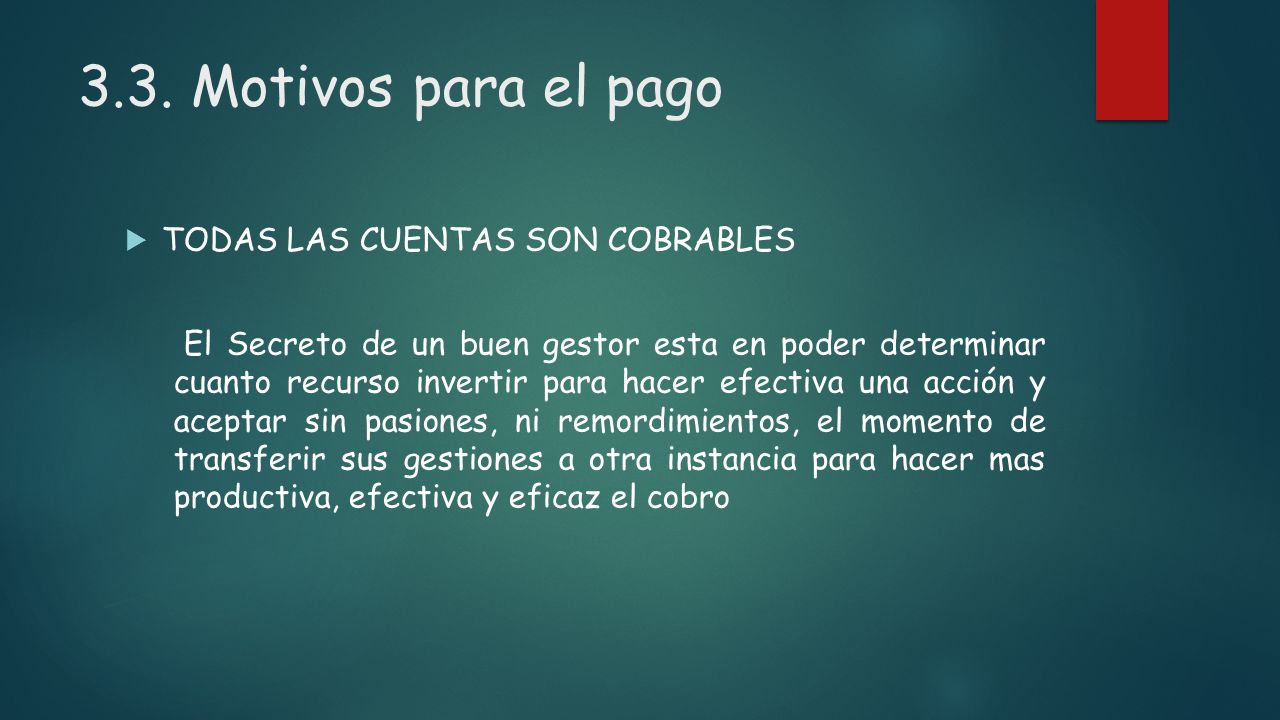 3.3. Motivos para el pago

TODAS LAS CUENTAS SON COBRABLES

El Secreto de un buen gestor esta en poder determinar cuanto recurso invertir para hacer efectiva una acción y aceptar sin pasiones, ni remordimientos, el momento de transferir sus gestiones a otra instancia para hacer mas productiva, efectiva y eficaz el cobro